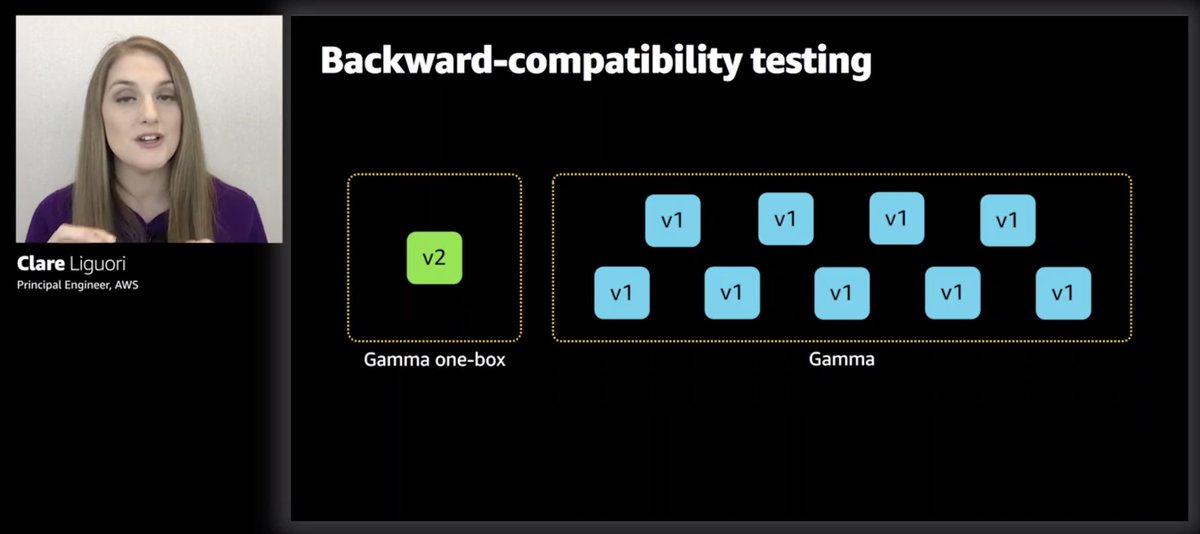 Clare Liguori
Principal Engineer, AWS

Backward-compatibility testing

v2

Gamma one-box

v1 v1 v1 v1
v1 v1 v1 v1 v1

Gamma